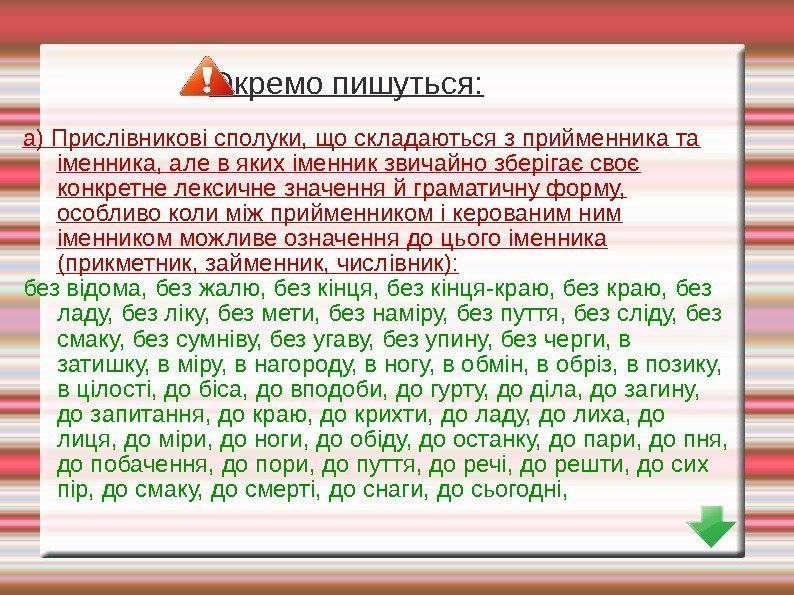 Окремо пишуться:

а) Прислівникові сполуки, що складаються з прийменника та іменника, але в яких іменник звичайно зберігає своє конкретне лексичне значення й граматичну форму, особливо коли між прийменником і керованим ним іменником можливе означення до цього іменника (прикметник, займенник, числівник):

без відома, без жалю, без кінця, без кінця-краю, без краю, без ладу, без ліку, без мети, без наміру, без пуття, без сліду, без смаку, без сумніву, без угаву, без упину, без черги, в затишку, в міру, в нагороду, в ногу, в обмін, в обріз, в позику, в цілості, до біса, до вподоби, до гурту, до діла, до загину, до запитання, до краю, до крихти, до ладу, до лиха, до лиця, до міри, до ноги, до обіду, до останку, до пари, до пня, до побачення, до пори, до пуття, до речі, до решти, до сих пір, до смаку, до смерті, до снаги, до сьогодні,